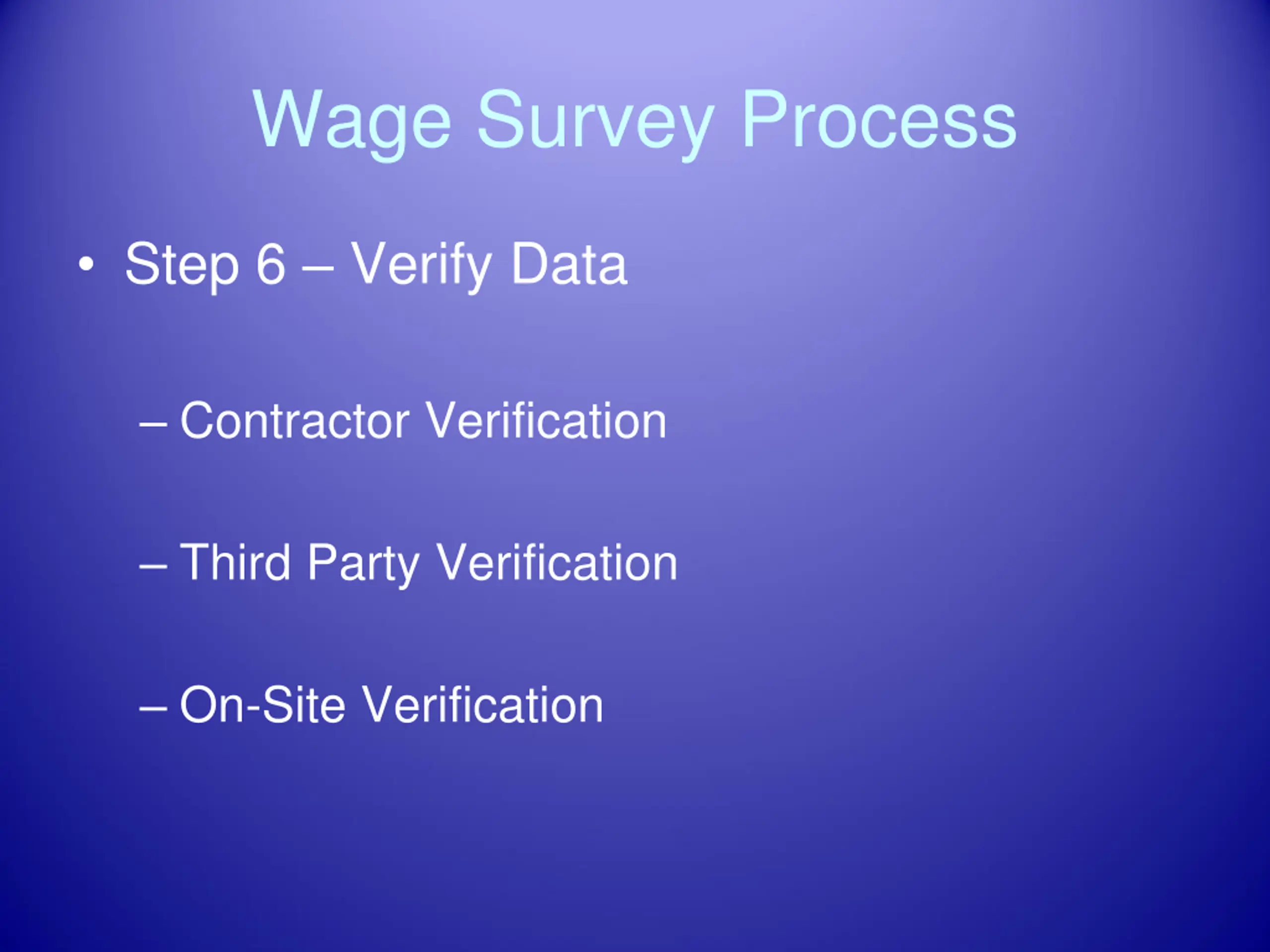 Wage Survey Process

• Step 6 – Verify Data

– Contractor Verification

– Third Party Verification

– On-Site Verification